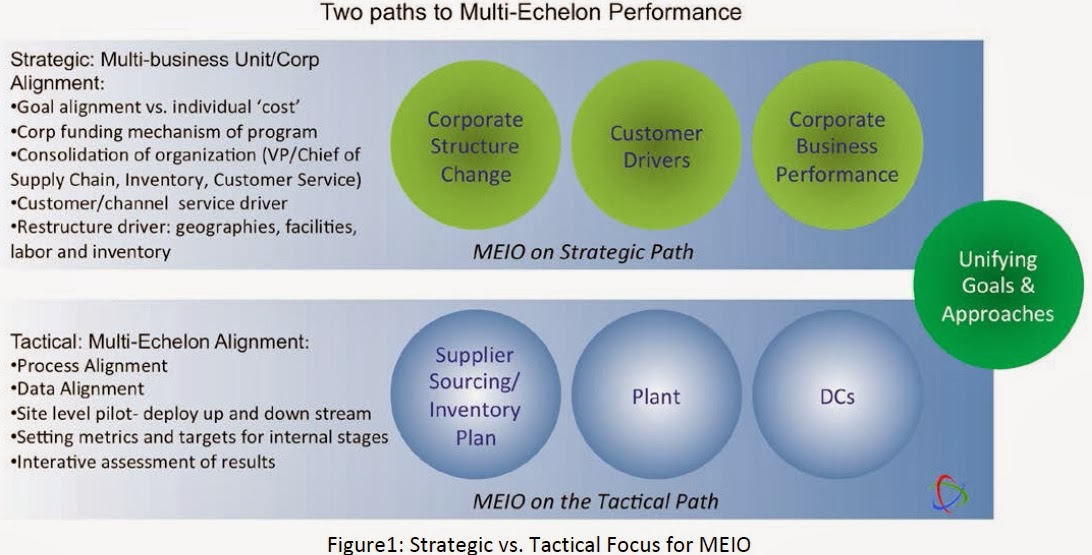 Two paths to Multi-Echelon Performance

Strategic: Multi-business Unit/Corp Alignment:
•Goal alignment vs. individual 'cost'
•Corp funding mechanism of program
•Consolidation of organization (VP/Chief of Supply Chain, Inventory, Customer Service)
•Customer/channel service driver
•Restructure driver: geographies, facilities, labor and inventory

Corporate Structure Change

Customer Drivers

Corporate Business Performance

MEIO on Strategic Path

Unifying Goals & Approaches

Tactical: Multi-Echelon Alignment:
•Process Alignment
•Data Alignment
•Site level pilot- deploy up and down stream
•Setting metrics and targets for internal stages
•Interative assessment of results

Supplier Sourcing/ Inventory Plan

Plant

DCs

MEIO on the Tactical Path

Figure1: Strategic vs. Tactical Focus for MEIO